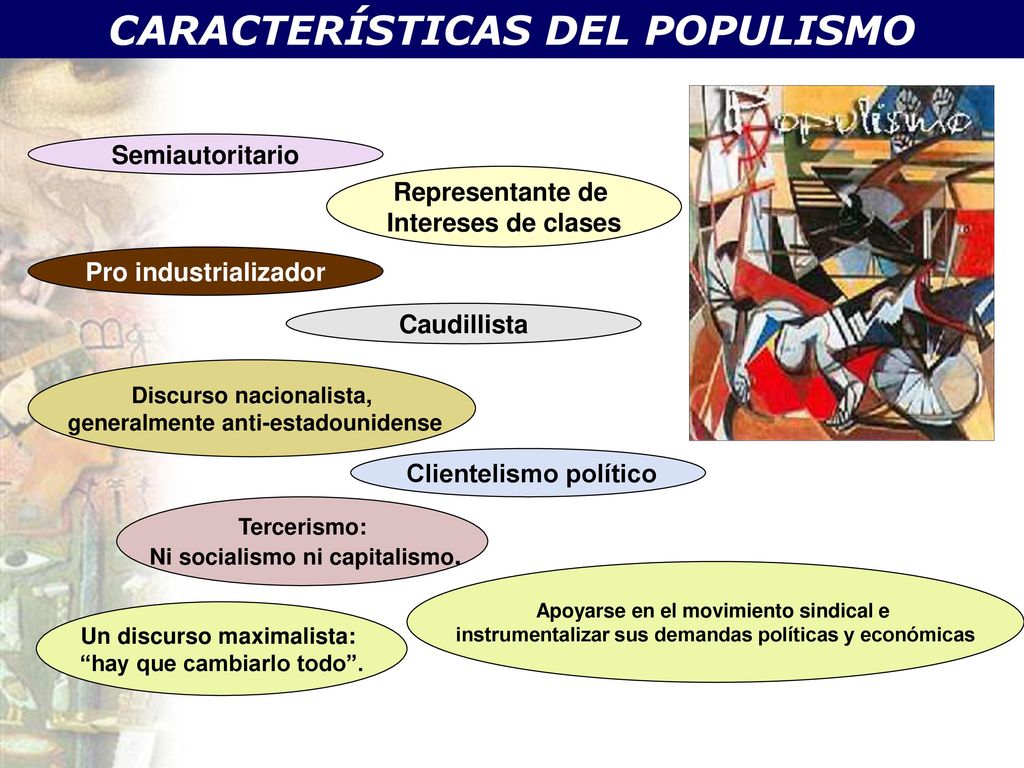 CARACTERÍSTICAS DEL POPULISMO

Populismo

Semiautoritario

Representante de Intereses de clases

Pro industrializador

Caudillista

Discurso nacionalista, generalmente anti-estadounidense

Clientelismo político

Tercerismo: Ni socialismo ni capitalismo.

Apoyarse en el movimiento sindical e instrumentalizar sus demandas políticas y económicas

Un discurso maximalista: “hay que cambiarlo todo”.